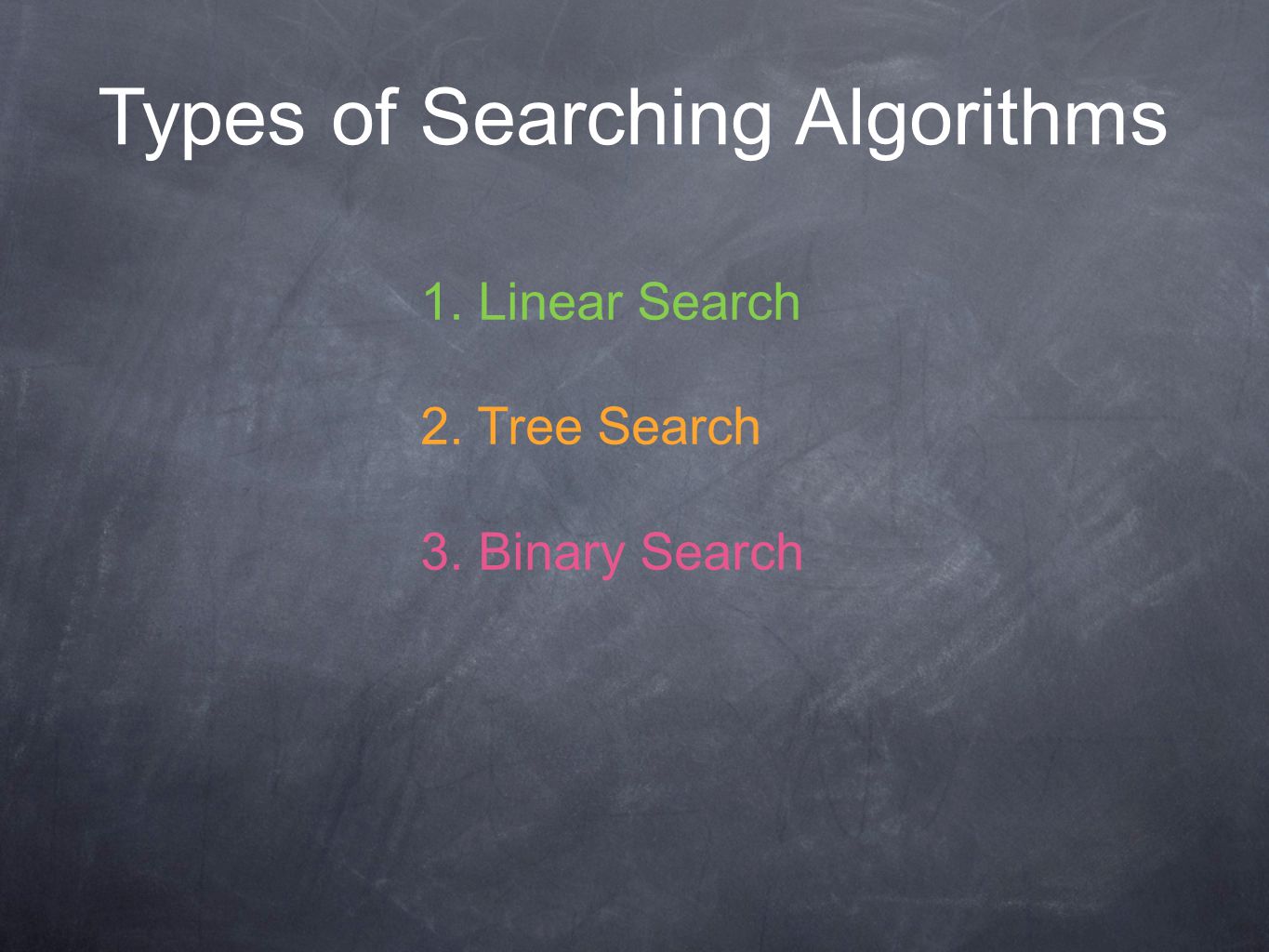 Types of Searching Algorithms

1. Linear Search

2. Tree Search

3. Binary Search